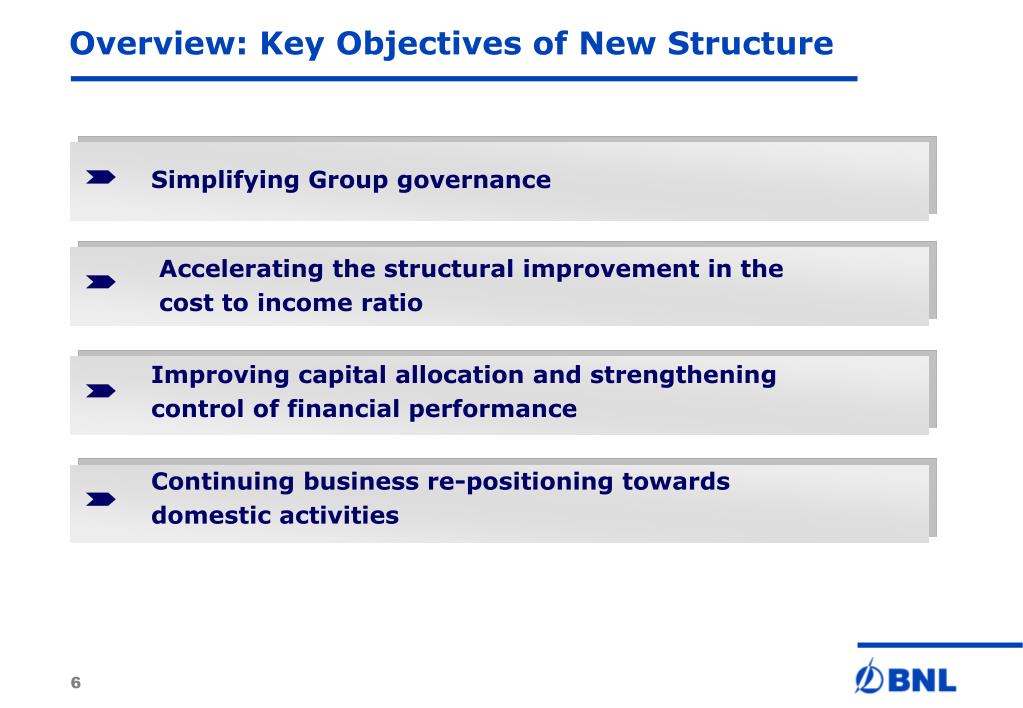 Overview: Key Objectives of New Structure

Simplifying Group governance

Accelerating the structural improvement in the cost to income ratio

Improving capital allocation and strengthening control of financial performance

Continuing business re-positioning towards domestic activities

6

BNL